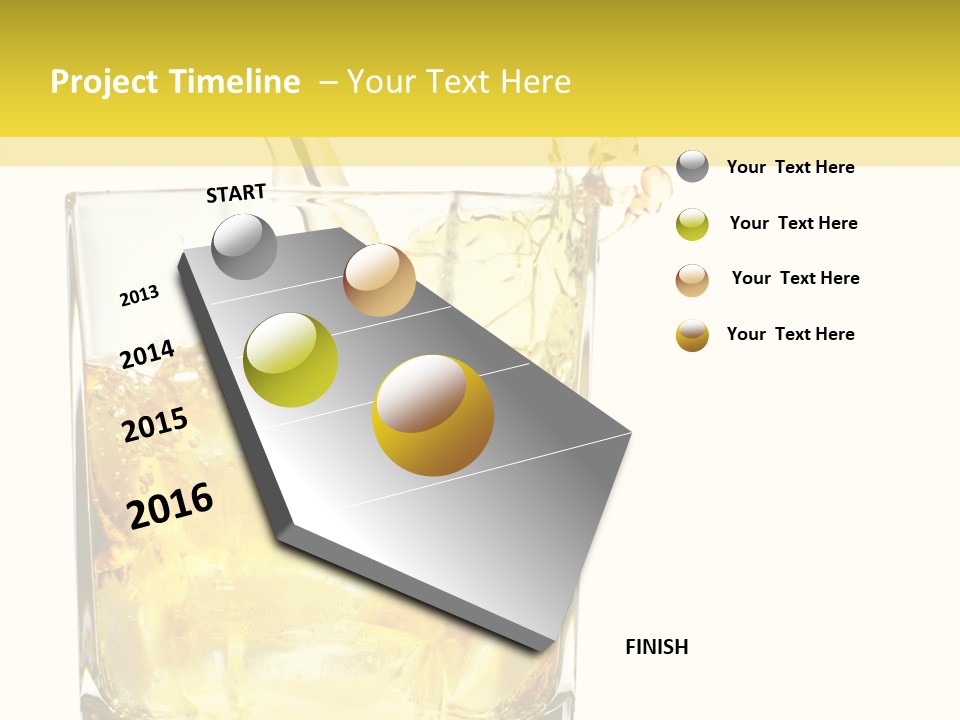 Project Timeline – Your Text Here

START

2013

2014

2015

2016

FINISH

Your Text Here

Your Text Here

Your Text Here

Your Text Here